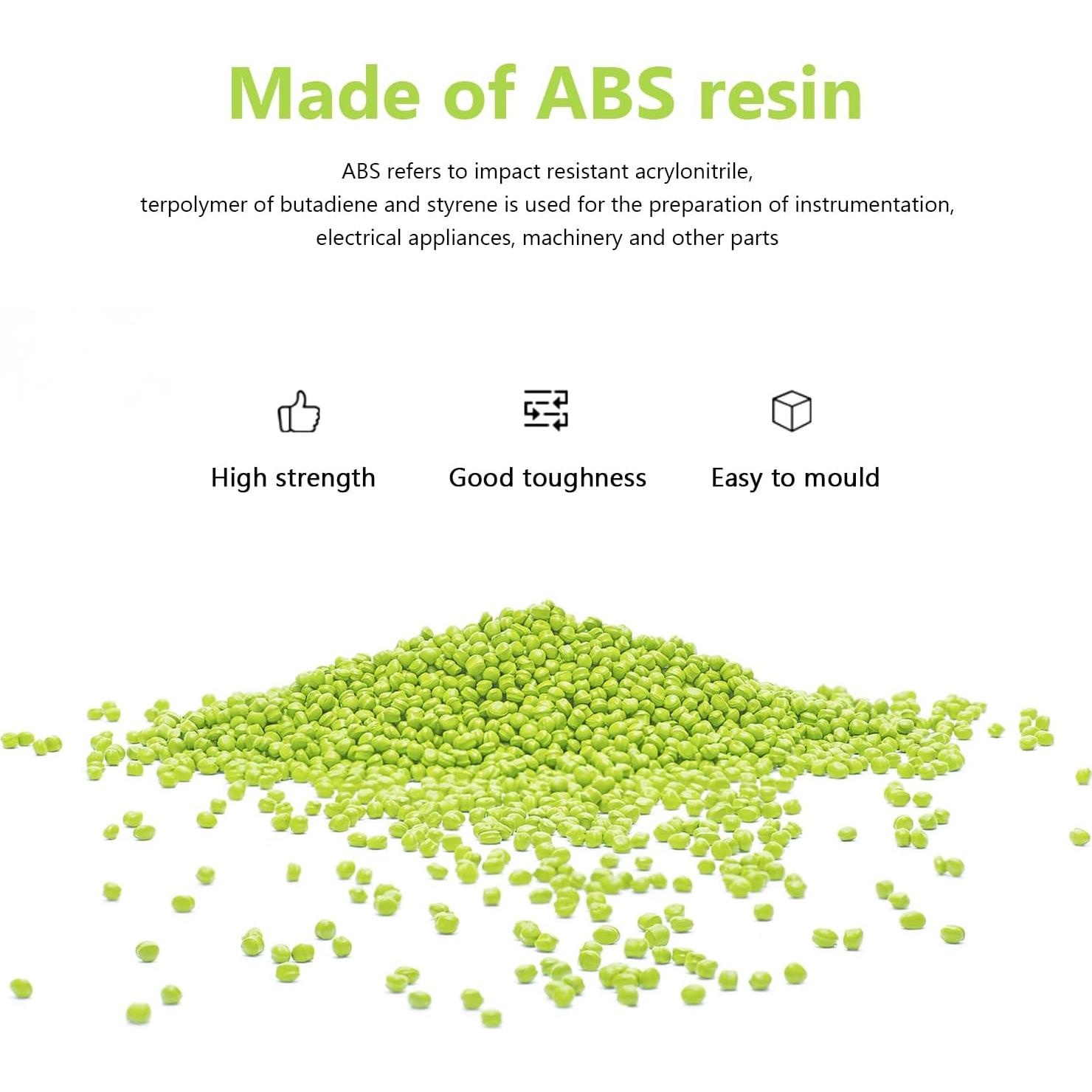 Made of ABS resin

ABS refers to impact resistant acrylonitrile, terpolymer of butadiene and styrene is used for the preparation of instrumentation, electrical appliances, machinery and other parts

High strength

Good toughness

Easy to mould